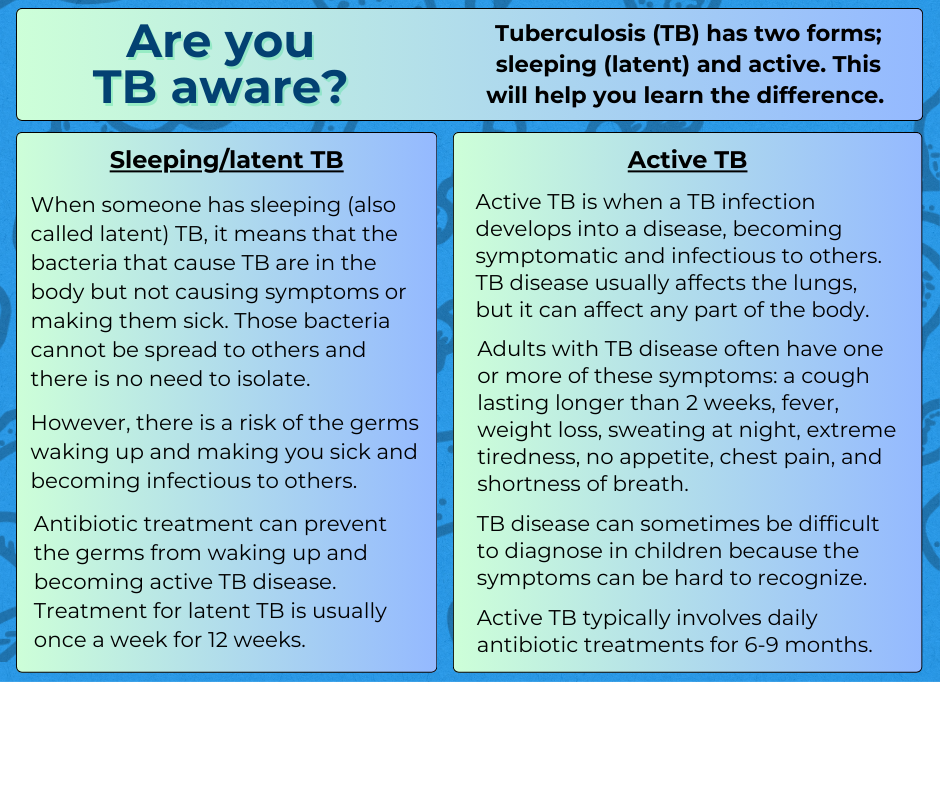 Are you TB aware?

Tuberculosis (TB) has two forms; sleeping (latent) and active. This will help you learn the difference.

Sleeping/latent TB

When someone has sleeping (also called latent) TB, it means that the bacteria that cause TB are in the body but not causing symptoms or making them sick. Those bacteria cannot be spread to others and there is no need to isolate.

However, there is a risk of the germs waking up and making you sick and becoming infectious to others.

Antibiotic treatment can prevent the germs from waking up and becoming active TB disease. Treatment for latent TB is usually once a week for 12 weeks.

Active TB

Active TB is when a TB infection develops into a disease, becoming symptomatic and infectious to others. TB disease usually affects the lungs, but it can affect any part of the body.

Adults with TB disease often have one or more of these symptoms: a cough lasting longer than 2 weeks, fever, weight loss, sweating at night, extreme tiredness, no appetite, chest pain, and shortness of breath.

TB disease can sometimes be difficult to diagnose in children because the symptoms can be hard to recognize.

Active TB typically involves daily antibiotic treatments for 6-9 months.